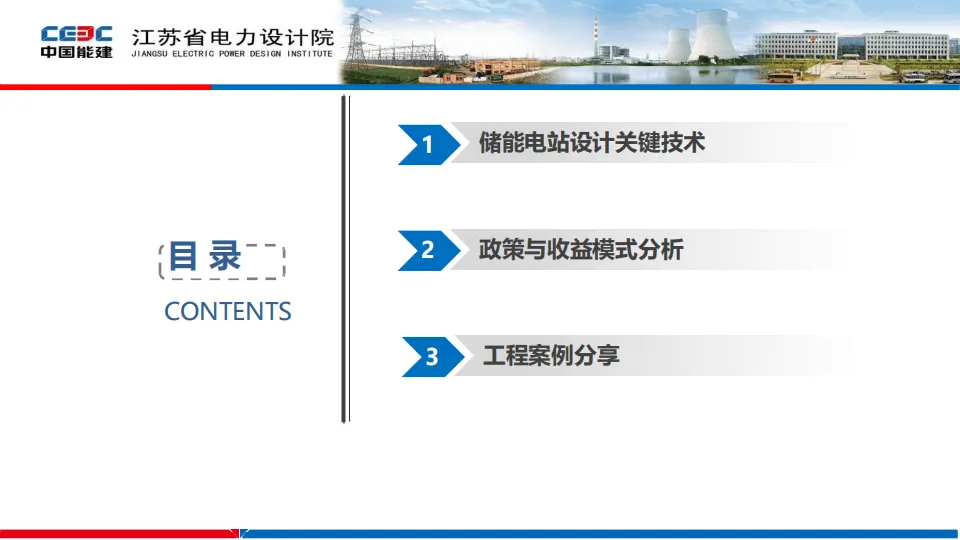 CEEC 中国能建

江苏省电力设计院
JIANGSU ELECTRIC POWER DESIGN INSTITUTE

目 录
CONTENTS

1 储能电站设计关键技术

2 政策与收益模式分析

3 工程案例分享